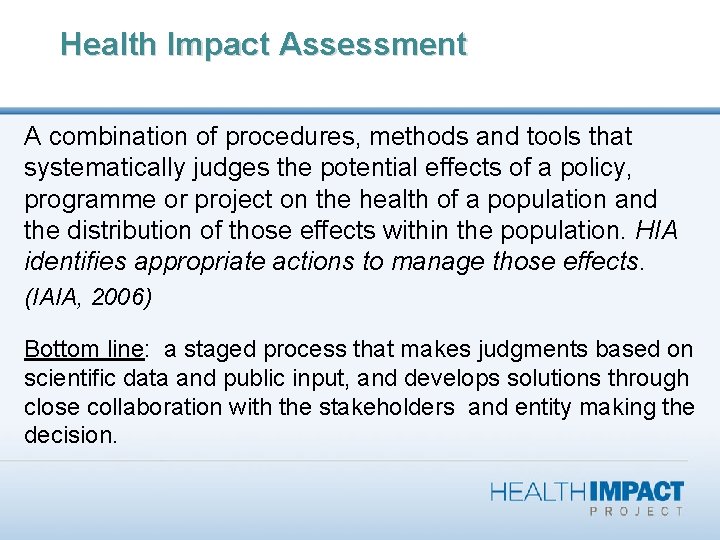 Health Impact Assessment

A combination of procedures, methods and tools that systematically judges the potential effects of a policy, programme or project on the health of a population and the distribution of those effects within the population. HIA identifies appropriate actions to manage those effects.

(IAIA, 2006)

Bottom line: a staged process that makes judgments based on scientific data and public input, and develops solutions through close collaboration with the stakeholders and entity making the decision.

HEALTHIMPACT PROJECT